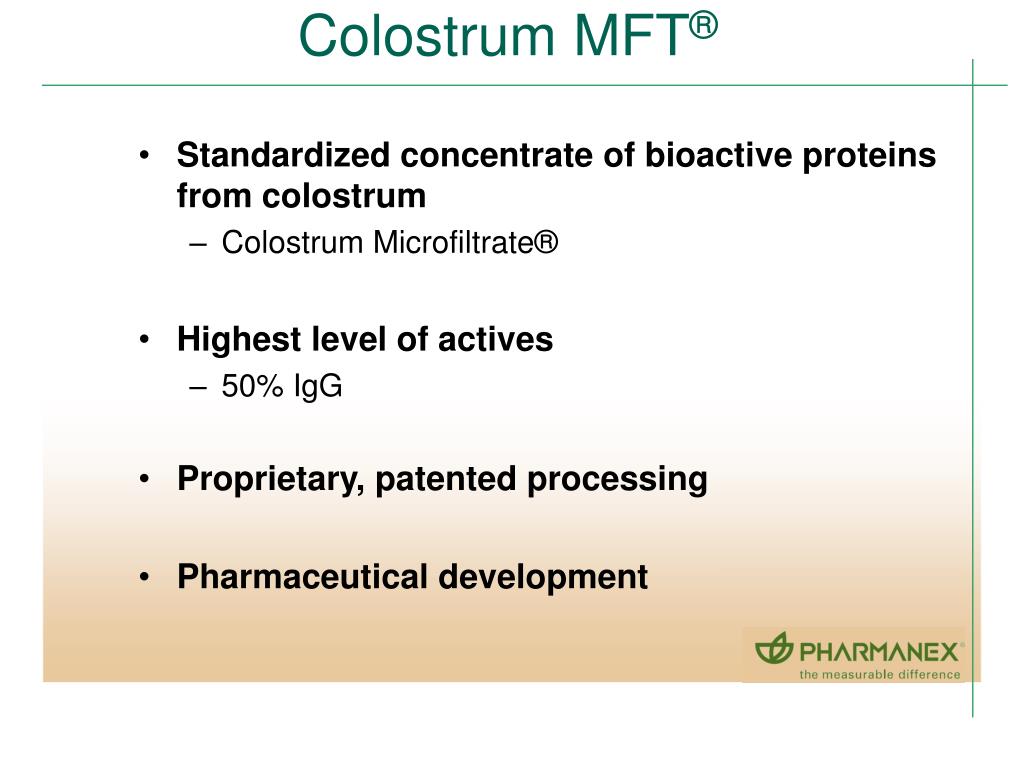 Colostrum MFT®

• Standardized concentrate of bioactive proteins from colostrum
– Colostrum Microfiltrate®

• Highest level of actives
– 50% IgG

• Proprietary, patented processing

• Pharmaceutical development

PHARMANEX®
the measurable difference